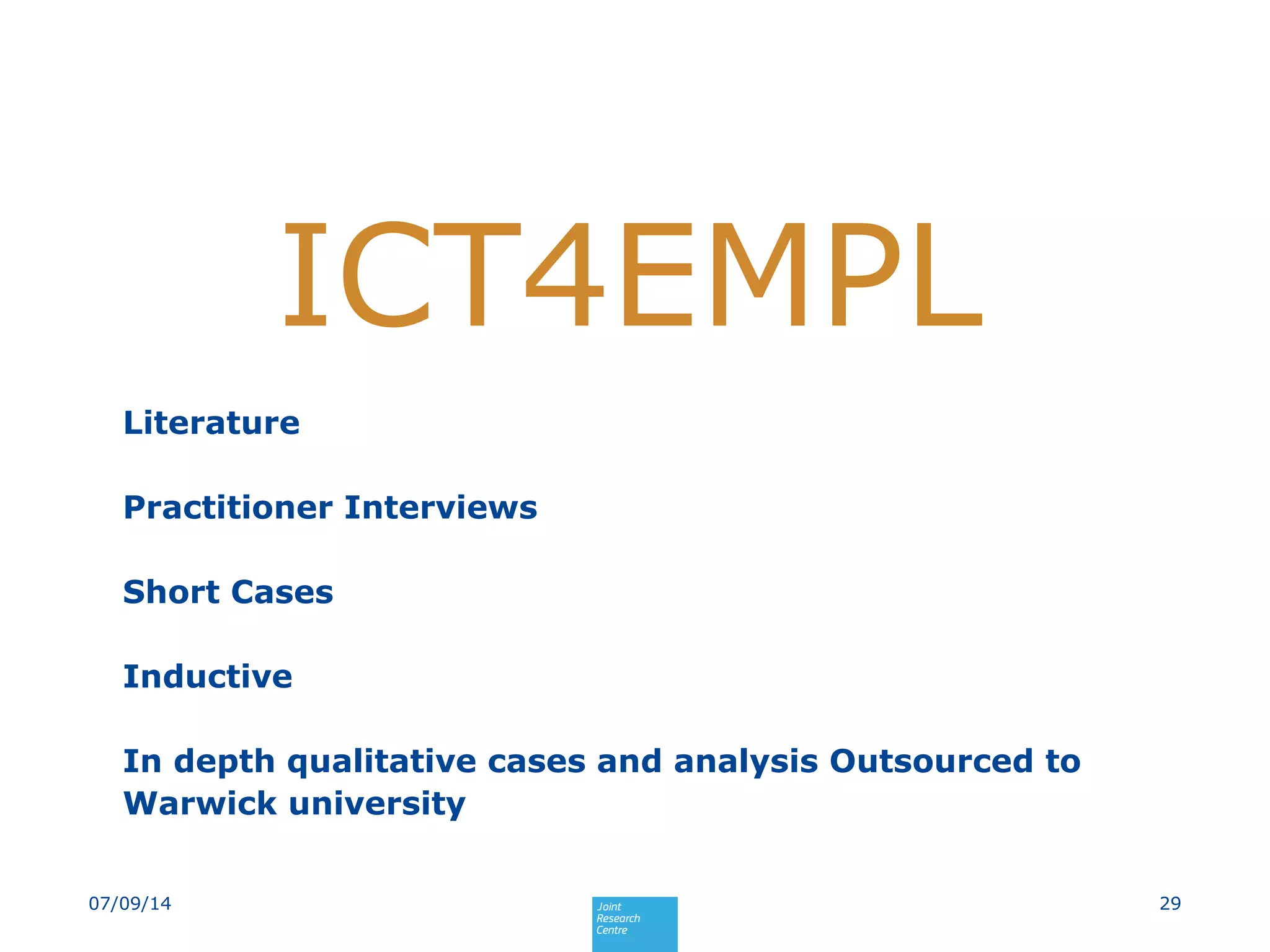 ICT4EMPL

Literature

Practitioner Interviews

Short Cases

Inductive

In depth qualitative cases and analysis Outsourced to Warwick university

07/09/14

Joint Research Centre

29